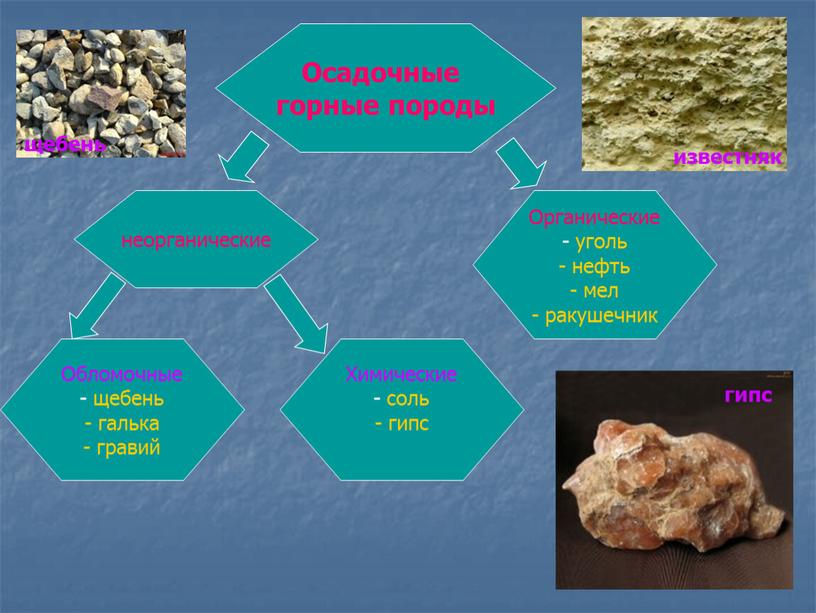 щебень

Осадочные горные породы

известняк

неорганические

Органические
- уголь
- нефть
- мел
- ракушечник

Обломочные
- щебень
- галька
- гравий

Химические
- соль
- гипс

гипс